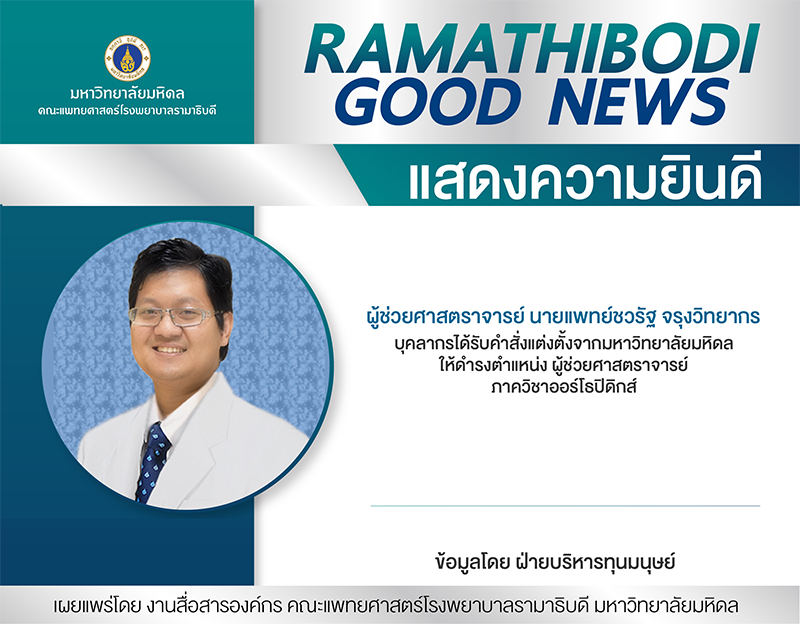 มหาวิทยาลัยมหิดล
คณะแพทยศาสตร์โรงพยาบาลรามาธิบดี

RAMATHIBODI
GOOD NEWS

แสดงความยินดี

ผู้ช่วยศาสตราจารย์ นายแพทย์ชวรัฐ จรุงวิทยากร
บุคลากรได้รับคำสั่งแต่งตั้งจากมหาวิทยาลัยมหิดล
ให้ดำรงตำแหน่ง ผู้ช่วยศาสตราจารย์
ภาควิชาออร์โธปิดิกส์

ข้อมูลโดย ฝ่ายบริหารทุนมนุษย์

เผยแพร่โดย งานสื่อสารองค์กร คณะแพทยศาสตร์โรงพยาบาลรามาธิบดี มหาวิทยาลัยมหิดล